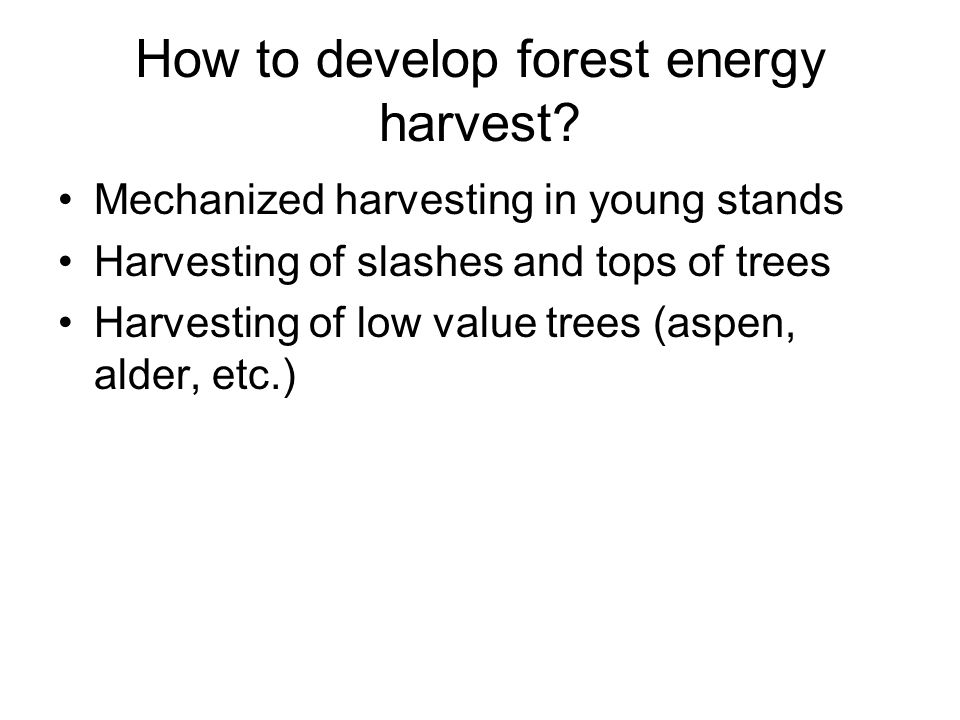 How to develop forest energy harvest?

• Mechanized harvesting in young stands
• Harvesting of slashes and tops of trees
• Harvesting of low value trees (aspen, alder, etc.)